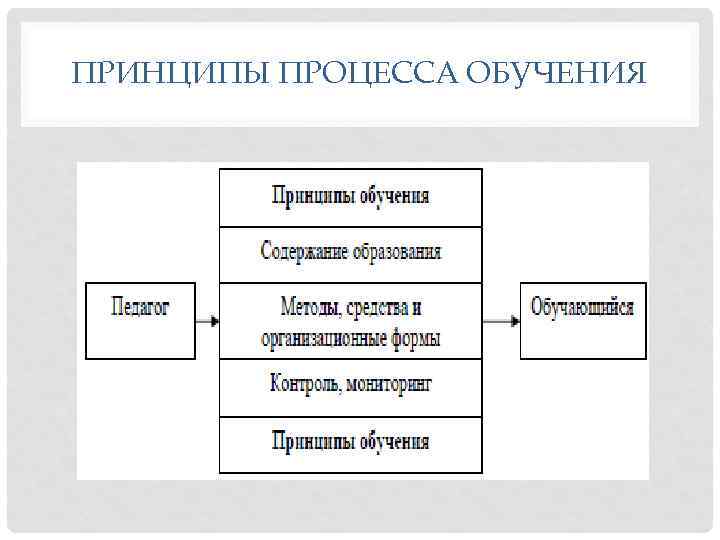 ПРИНЦИПЫ ПРОЦЕССА ОБУЧЕНИЯ

Педагог

Принципы обучения

Содержание образования

Методы, средства и организационные формы

Контроль, мониторинг

Принципы обучения

Обучающийся